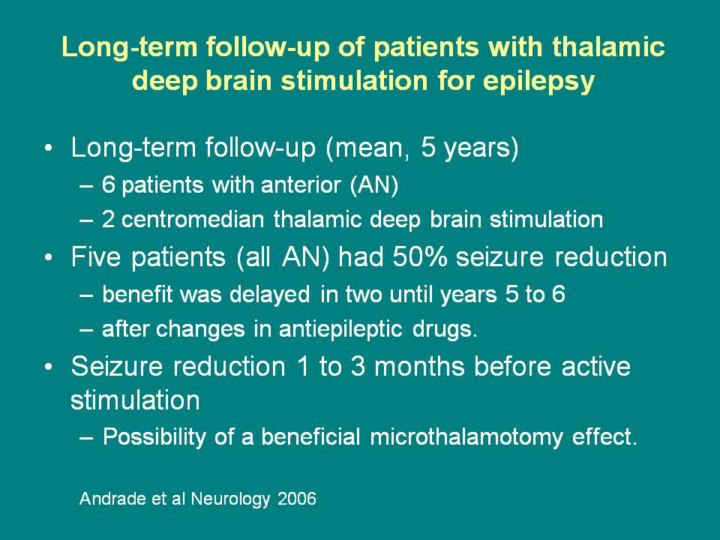 Long-term follow-up of patients with thalamic deep brain stimulation for epilepsy

• Long-term follow-up (mean, 5 years)
– 6 patients with anterior (AN)
– 2 centromedian thalamic deep brain stimulation
• Five patients (all AN) had 50% seizure reduction
– benefit was delayed in two until years 5 to 6
– after changes in antiepileptic drugs.
• Seizure reduction 1 to 3 months before active stimulation
– Possibility of a beneficial microthalamotomy effect.

Andrade et al Neurology 2006